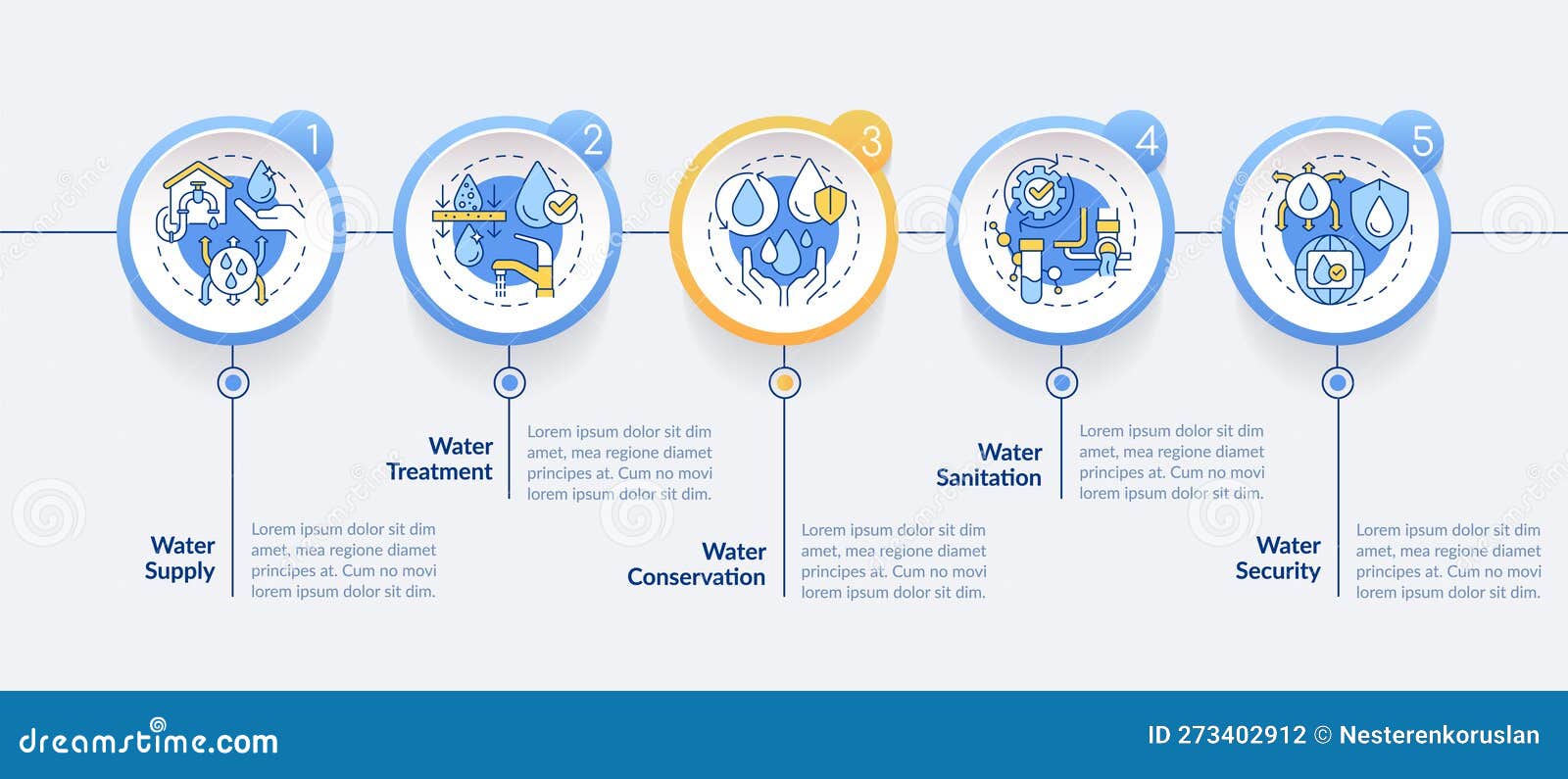 1

2

3

4

5

Water Supply

Lorem ipsum dolor sit dim amet, mea regione diamet principes at. Cum no movi lorem ipsum dolor sit dim.

Water Treatment

Lorem ipsum dolor sit dim amet, mea regione diamet principes at. Cum no movi lorem ipsum dolor sit dim.

Water Conservation

Lorem ipsum dolor sit dim amet, mea regione diamet principes at. Cum no movi lorem ipsum dolor sit dim.

Water Sanitation

Lorem ipsum dolor sit dim amet, mea regione diamet principes at. Cum no movi lorem ipsum dolor sit dim.

Water Security

Lorem ipsum dolor sit dim amet, mea regione diamet principes at. Cum no movi lorem ipsum dolor sit dim.

dreamstime.com

ID 273402912 © Nesterenkoruslan